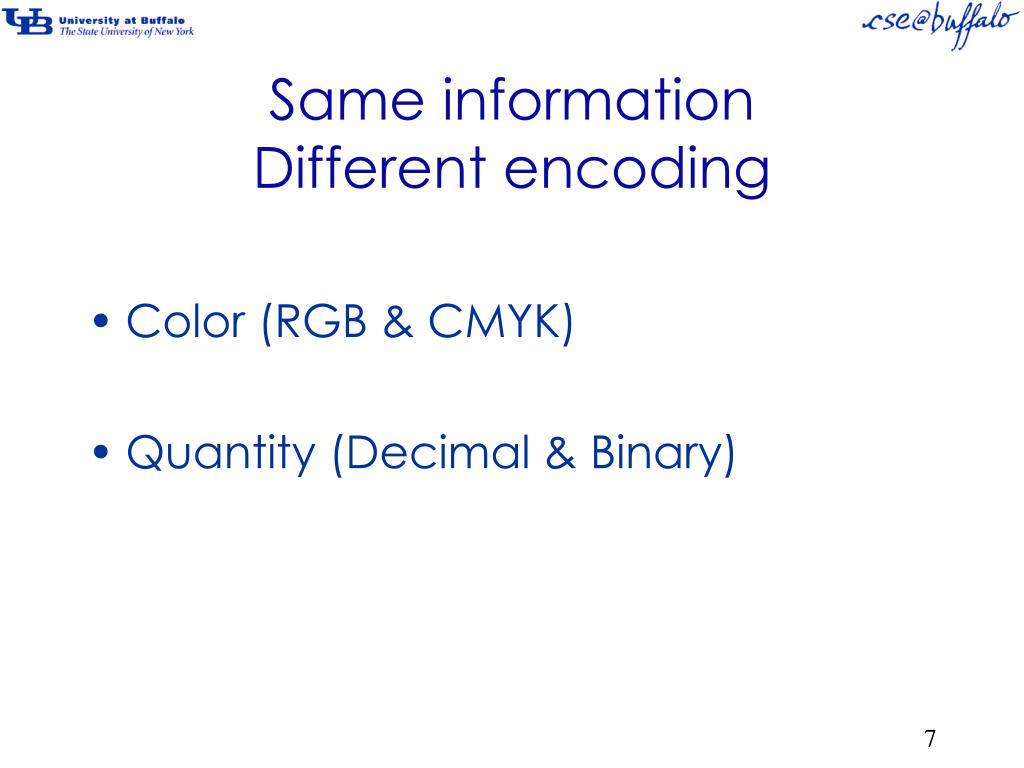 UB University at Buffalo
The State University of New York

cse@buffalo

Same information
Different encoding

• Color (RGB & CMYK)

• Quantity (Decimal & Binary)

7